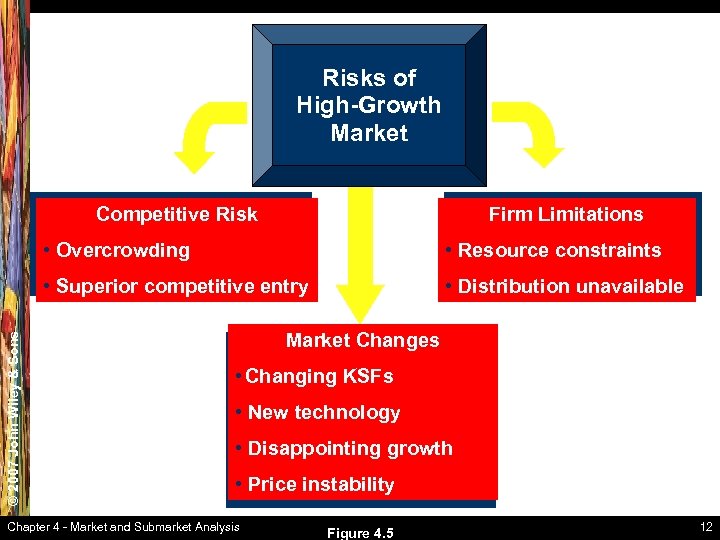 Risks of High-Growth Market

Competitive Risk
• Overcrowding
• Superior competitive entry

Firm Limitations
• Resource constraints
• Distribution unavailable

Market Changes
• Changing KSFs
• New technology
• Disappointing growth
• Price instability

© 2007 John Wiley & Sons

Chapter 4 - Market and Submarket Analysis

Figure 4.5

12